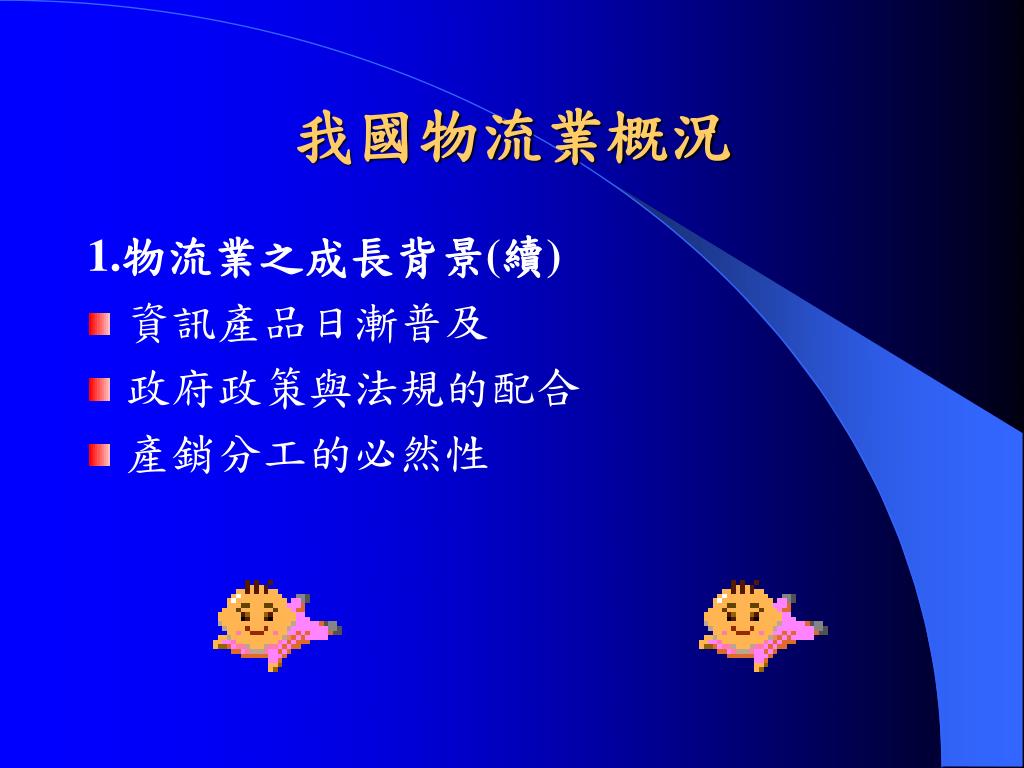 我國物流業概況

1.物流業之成長背景(續)

資訊產品日漸普及

政府政策與法規的配合

產銷分工的必然性